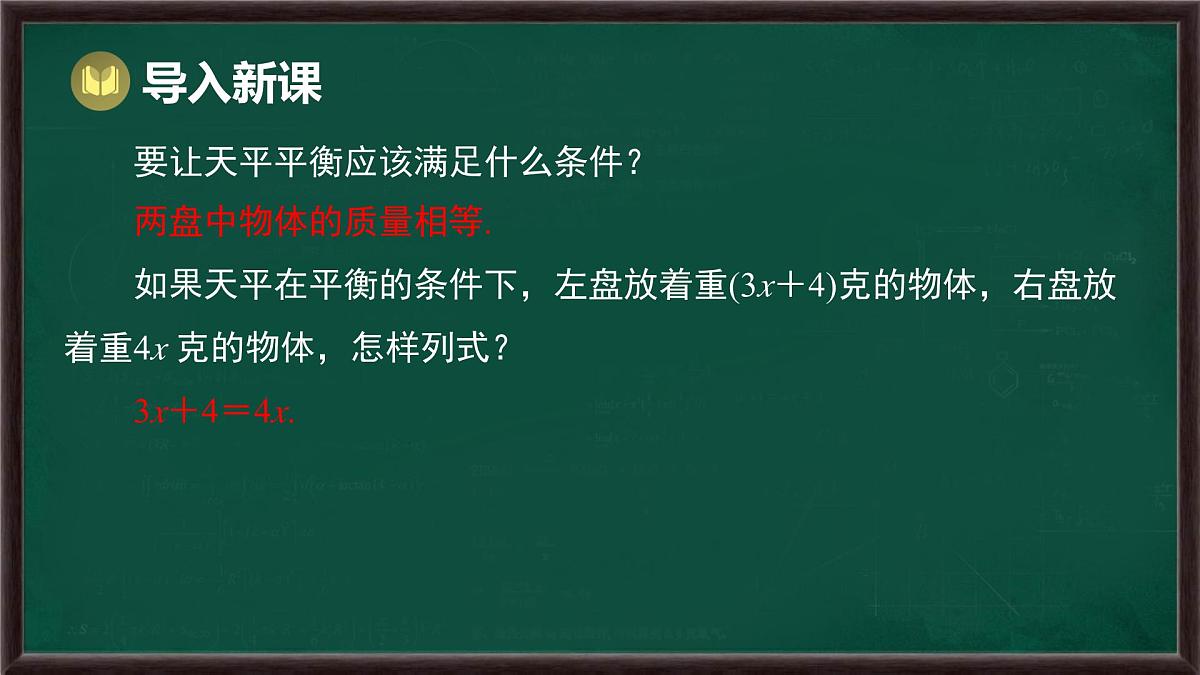 导入新课

要让天平平衡应该满足什么条件？

两盘中物体的质量相等.

如果天平在平衡的条件下，左盘放着重$(3x+4)$克的物体，右盘放着重$4x$ 克的物体，怎样列式？

$3x+4=4x$.